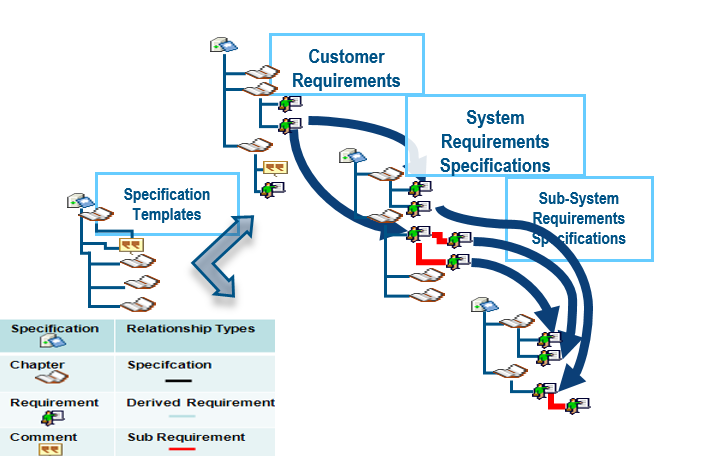 Customer Requirements

System Requirements Specifications

Sub-System Requirements Specifications

Specification Templates

| Specification | Relationship Types |
|---|---|
| Chapter | Specifcation |
| Requirement | Derived Requirement |
| Comment | Sub Requirement |